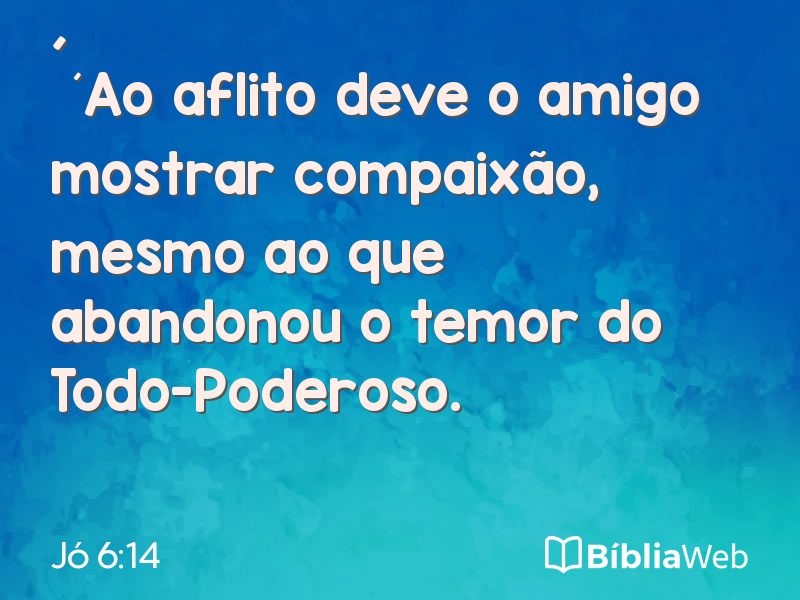 ´
´Ao aflito deve o amigo mostrar compaixão, mesmo ao que abandonou o temor do Todo-Poderoso.

Jó 6:14

BíbliaWeb